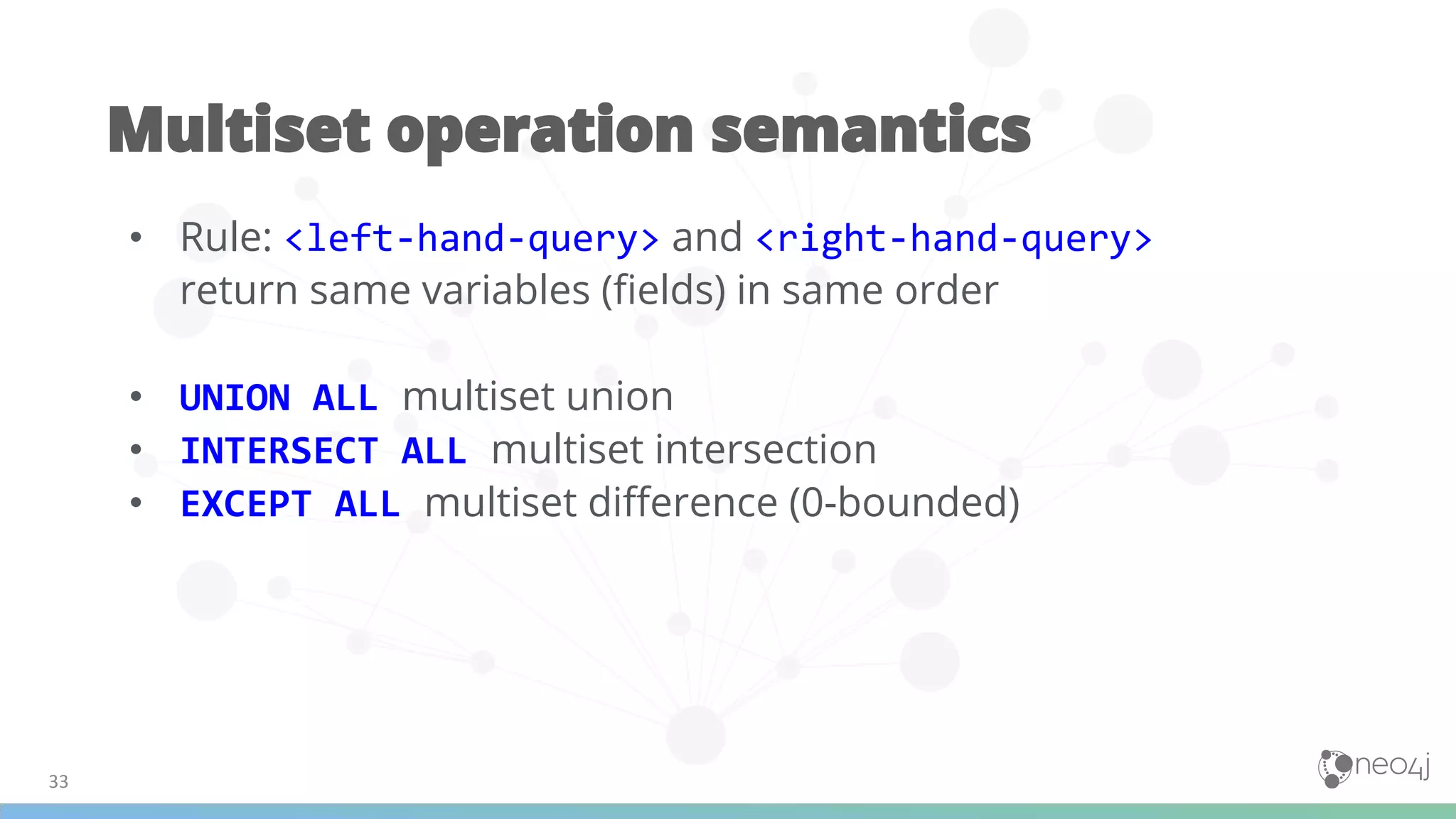 Multiset operation semantics

• Rule: <left-hand-query> and <right-hand-query> return same variables (fields) in same order

• UNION ALL multiset union
• INTERSECT ALL multiset intersection
• EXCEPT ALL multiset difference (0-bounded)

33

neo4j